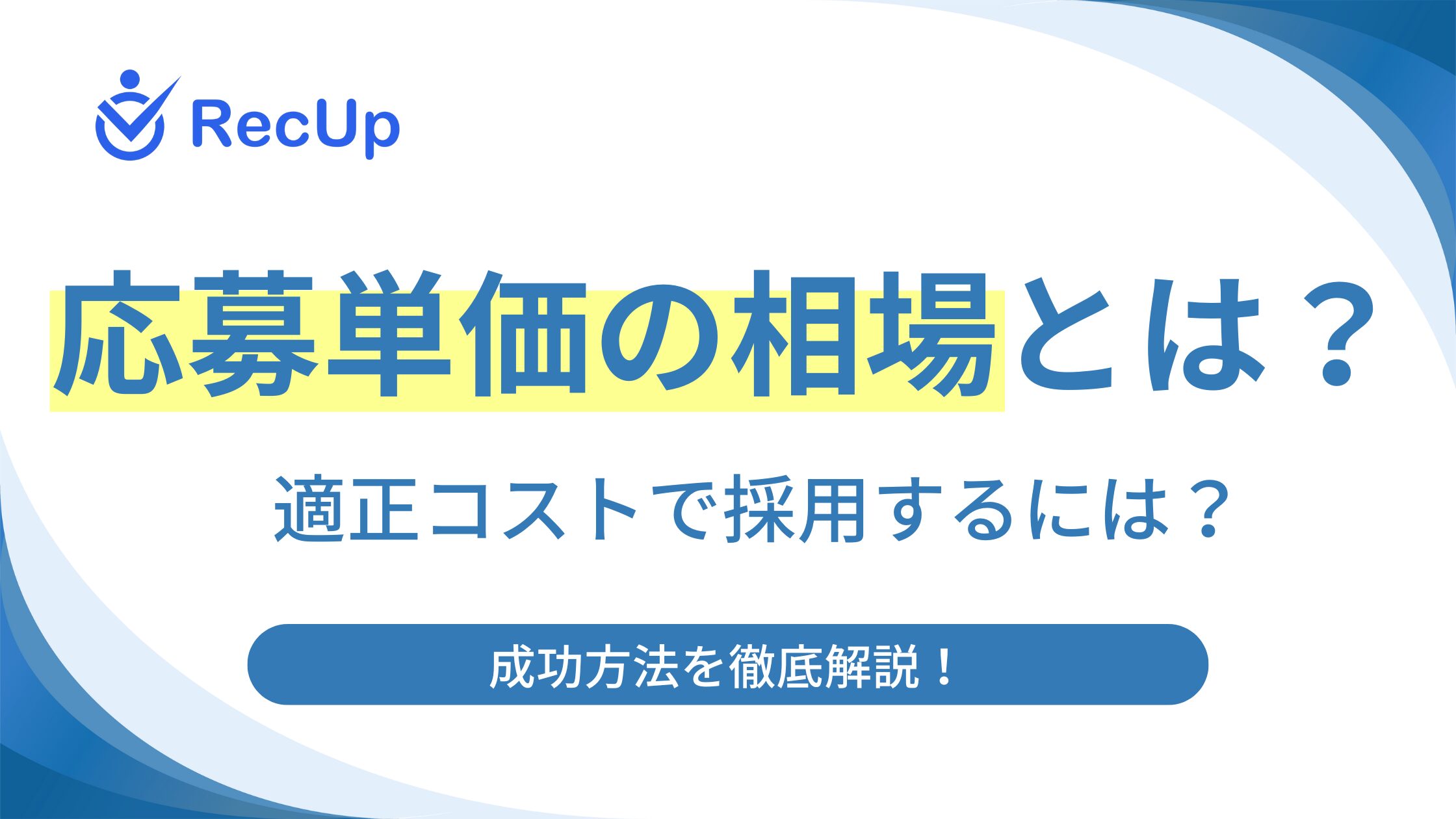 RecUp

応募単価の相場とは？

適正コストで採用するには？

成功方法を徹底解説！